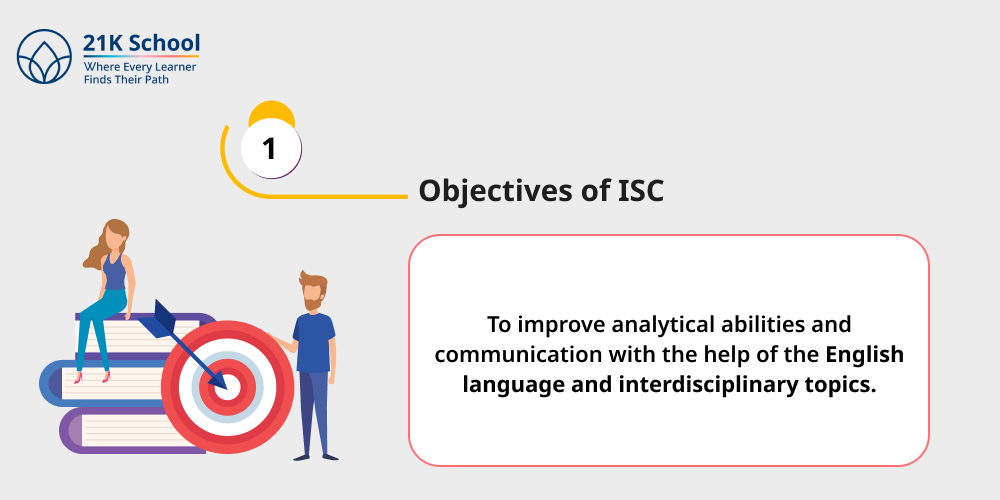 21K School
Where Every Learner
Finds Their Path

1

Objectives of ISC

To improve analytical abilities and communication with the help of the English language and interdisciplinary topics.